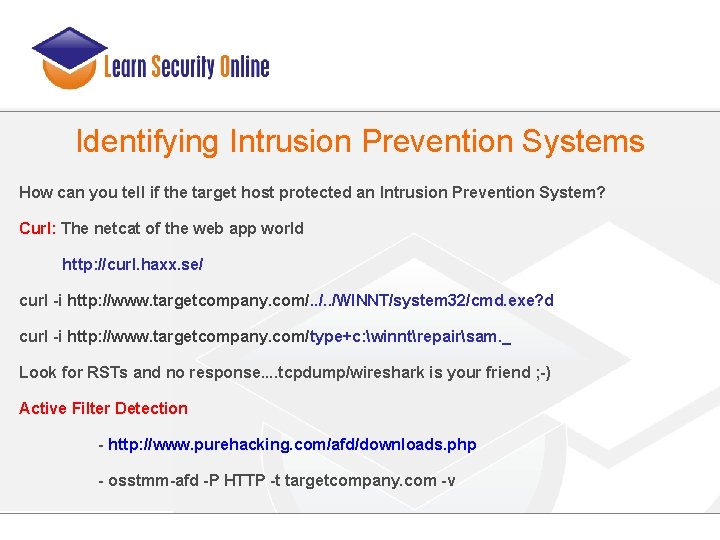 Learn Security Online

Identifying Intrusion Prevention Systems

How can you tell if the target host protected an Intrusion Prevention System?

Curl: The netcat of the web app world

http://curl.haxx.se/

curl -i http://www.targetcompany.com/../../WINNT/system32/cmd.exe?d

curl -i http://www.targetcompany.com/type+c:\winnt\repair\sam._

Look for RSTs and no response....tcpdump/wireshark is your friend ;-)

Active Filter Detection

- http://www.purehacking.com/afd/downloads.php

- osstmm-afd -P HTTP -t targetcompany.com -v